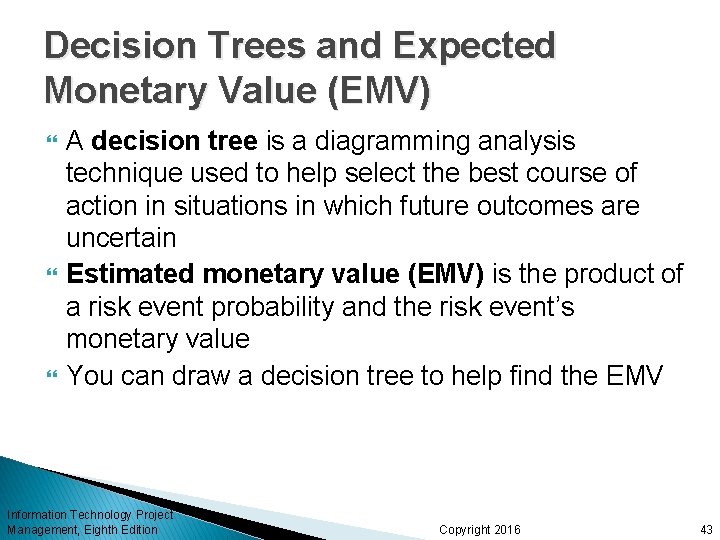 Decision Trees and Expected Monetary Value (EMV)

A decision tree is a diagramming analysis technique used to help select the best course of action in situations in which future outcomes are uncertain

Estimated monetary value (EMV) is the product of a risk event probability and the risk event's monetary value

You can draw a decision tree to help find the EMV

Information Technology Project Management, Eighth Edition

Copyright 2016

43